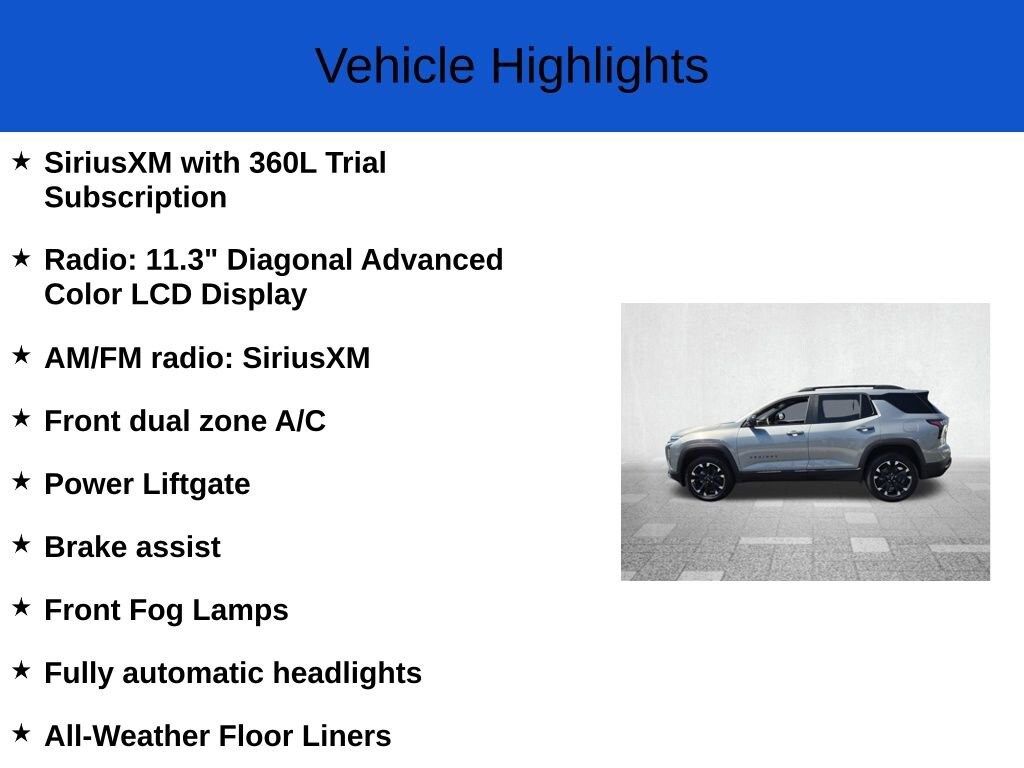 Vehicle Highlights

★ SiriusXM with 360L Trial Subscription

★ Radio: 11.3" Diagonal Advanced Color LCD Display

★ AM/FM radio: SiriusXM

★ Front dual zone A/C

★ Power Liftgate

★ Brake assist

★ Front Fog Lamps

★ Fully automatic headlights

★ All-Weather Floor Liners